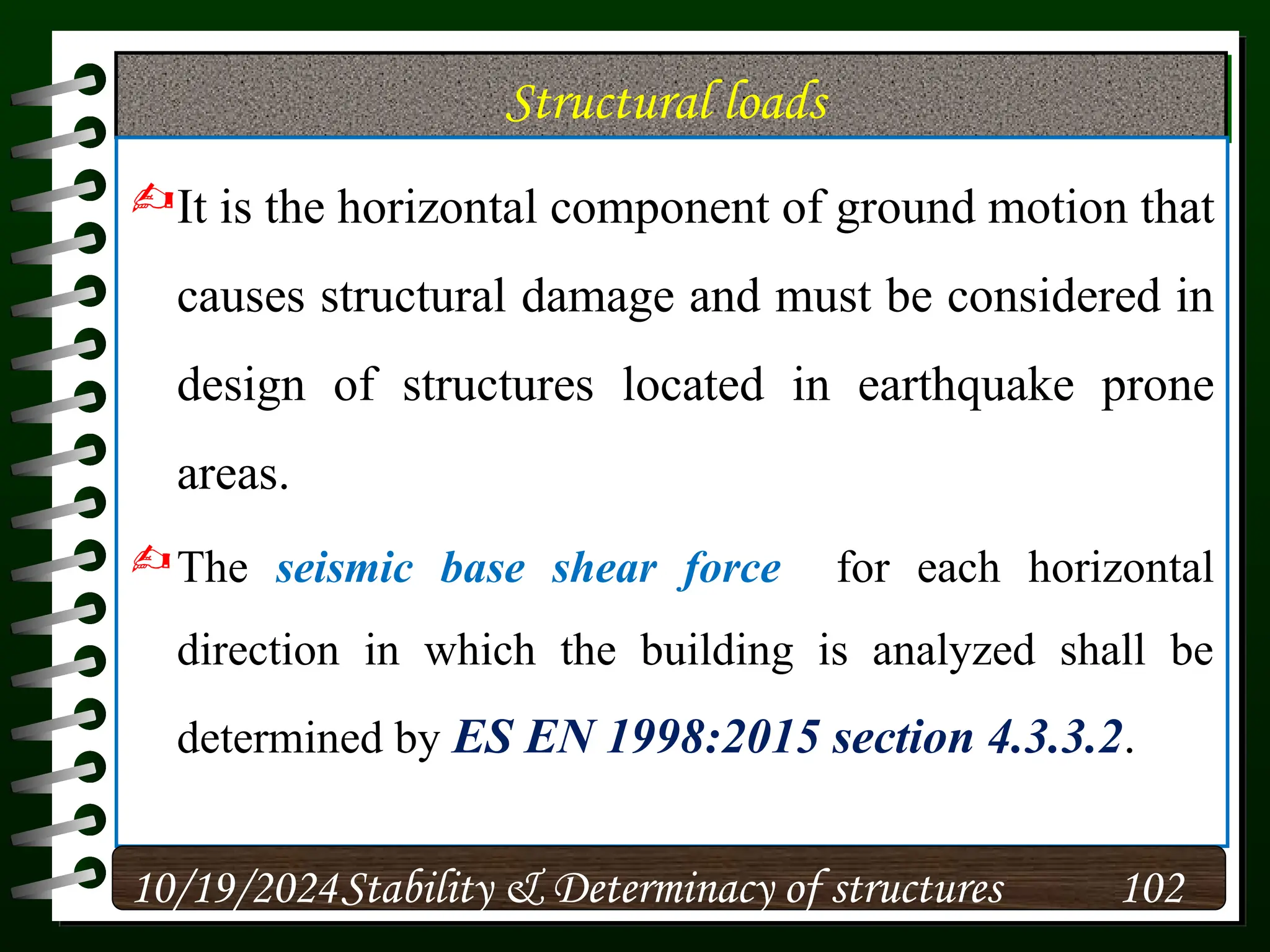 Structural loads

It is the horizontal component of ground motion that causes structural damage and must be considered in design of structures located in earthquake prone areas.

The seismic base shear force for each horizontal direction in which the building is analyzed shall be determined by ES EN 1998:2015 section 4.3.3.2.

10/19/2024 Stability & Determinacy of structures 102